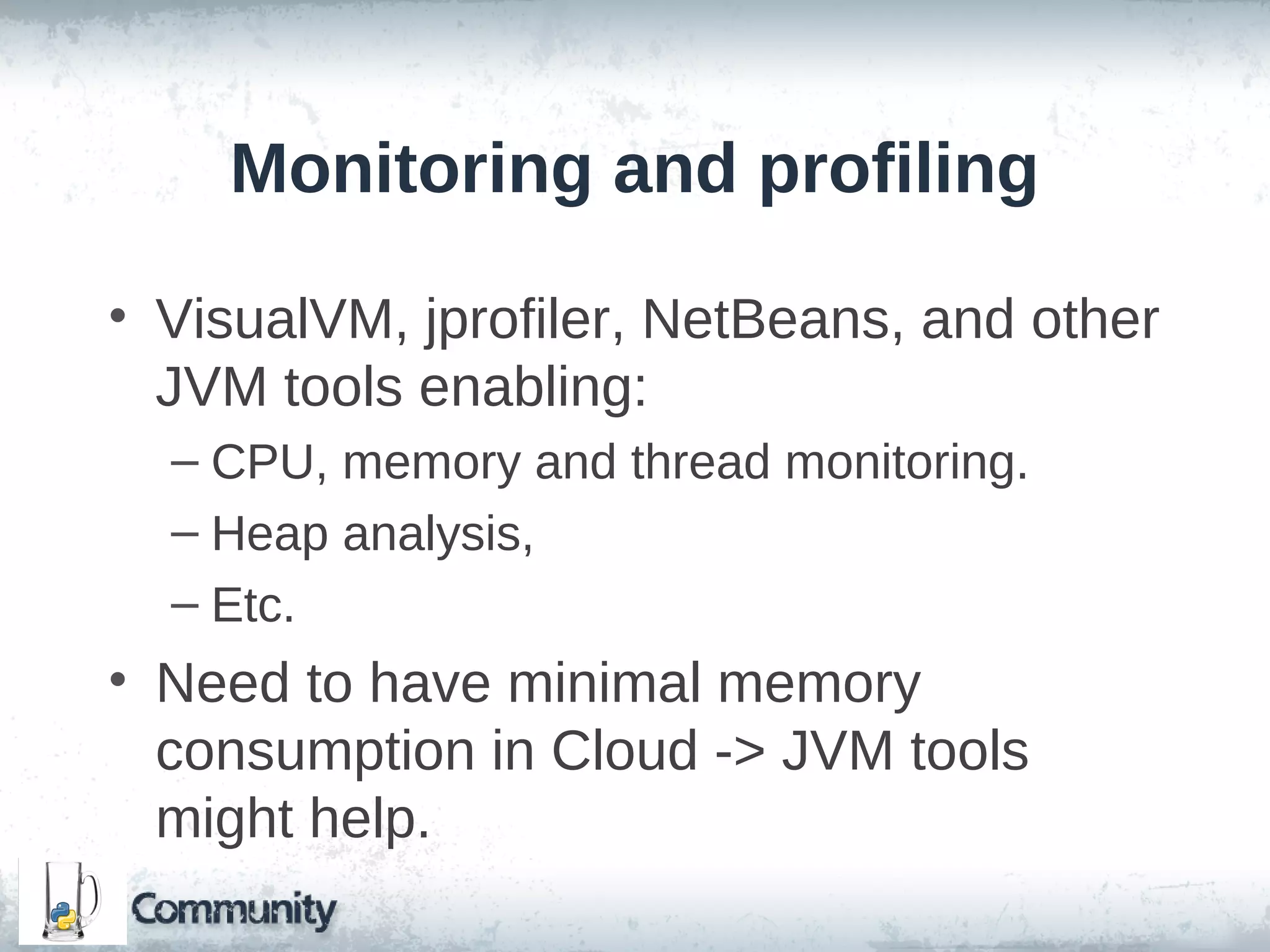 Monitoring and profiling

• VisualVM, jprofiler, NetBeans, and other JVM tools enabling:

– CPU, memory and thread monitoring.

– Heap analysis,

– Etc.

• Need to have minimal memory consumption in Cloud -> JVM tools might help.

Community